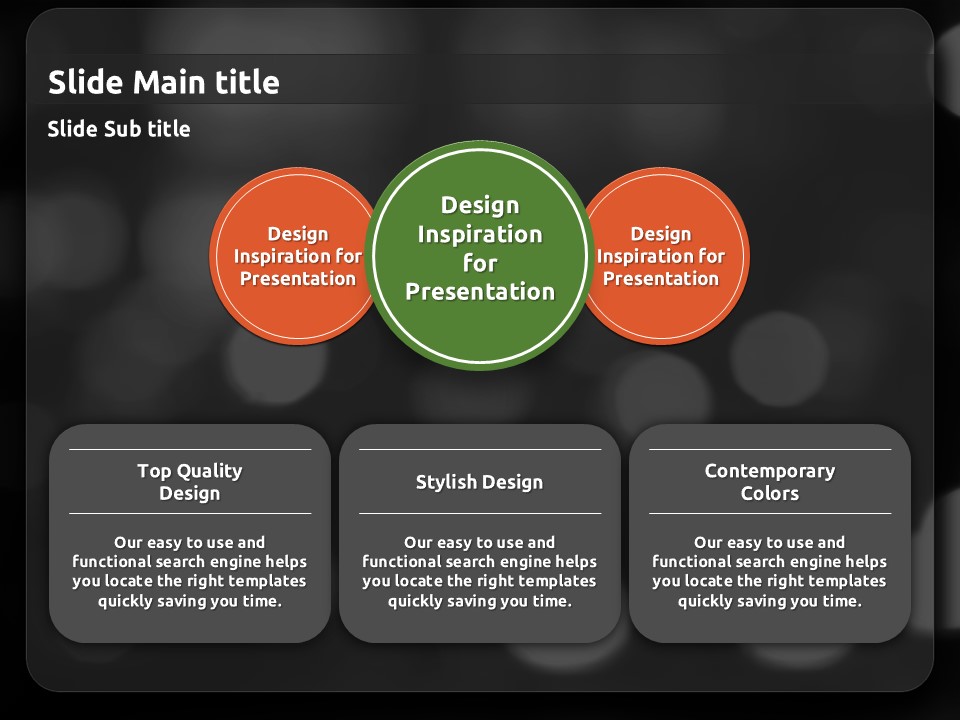 Slide Main title

Slide Sub title

Design Inspiration for Presentation

Design Inspiration for Presentation

Design Inspiration for Presentation

Top Quality Design

Our easy to use and functional search engine helps you locate the right templates quickly saving you time.

Stylish Design

Our easy to use and functional search engine helps you locate the right templates quickly saving you time.

Contemporary Colors

Our easy to use and functional search engine helps you locate the right templates quickly saving you time.